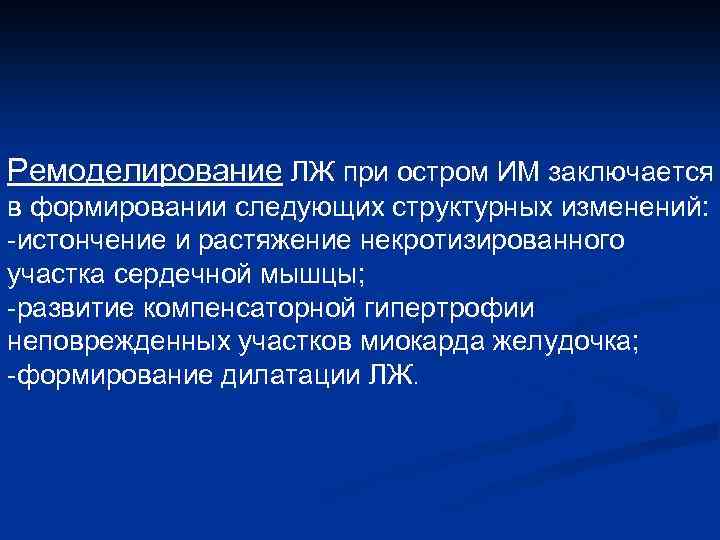 Ремоделирование ЛЖ при остром ИМ заключается в формировании следующих структурных изменений:
-истончение и растяжение некротизированного участка сердечной мышцы;
-развитие компенсаторной гипертрофии неповрежденных участков миокарда желудочка;
-формирование дилатации ЛЖ.